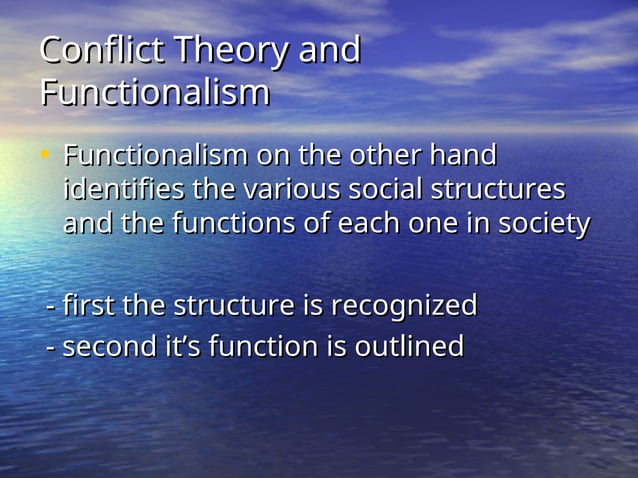 Conflict Theory and Functionalism

• Functionalism on the other hand identifies the various social structures and the functions of each one in society

- first the structure is recognized
- second it's function is outlined